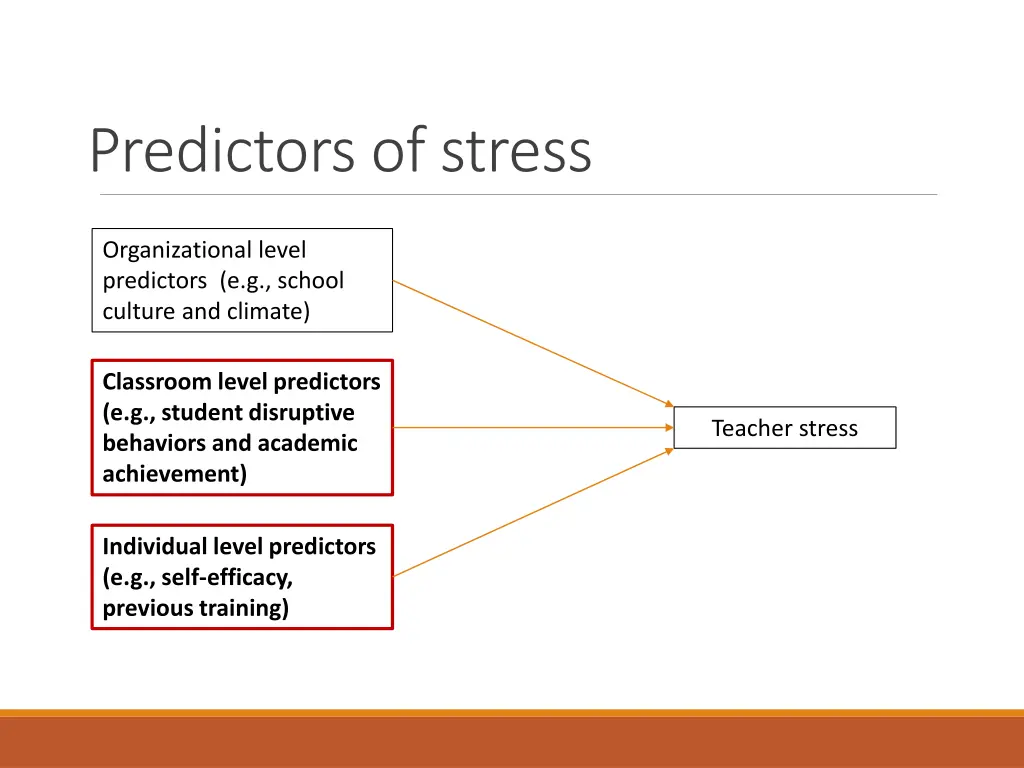 Predictors of stress

Organizational level predictors (e.g., school culture and climate)

Classroom level predictors (e.g., student disruptive behaviors and academic achievement)

Individual level predictors (e.g., self-efficacy, previous training)

Teacher stress